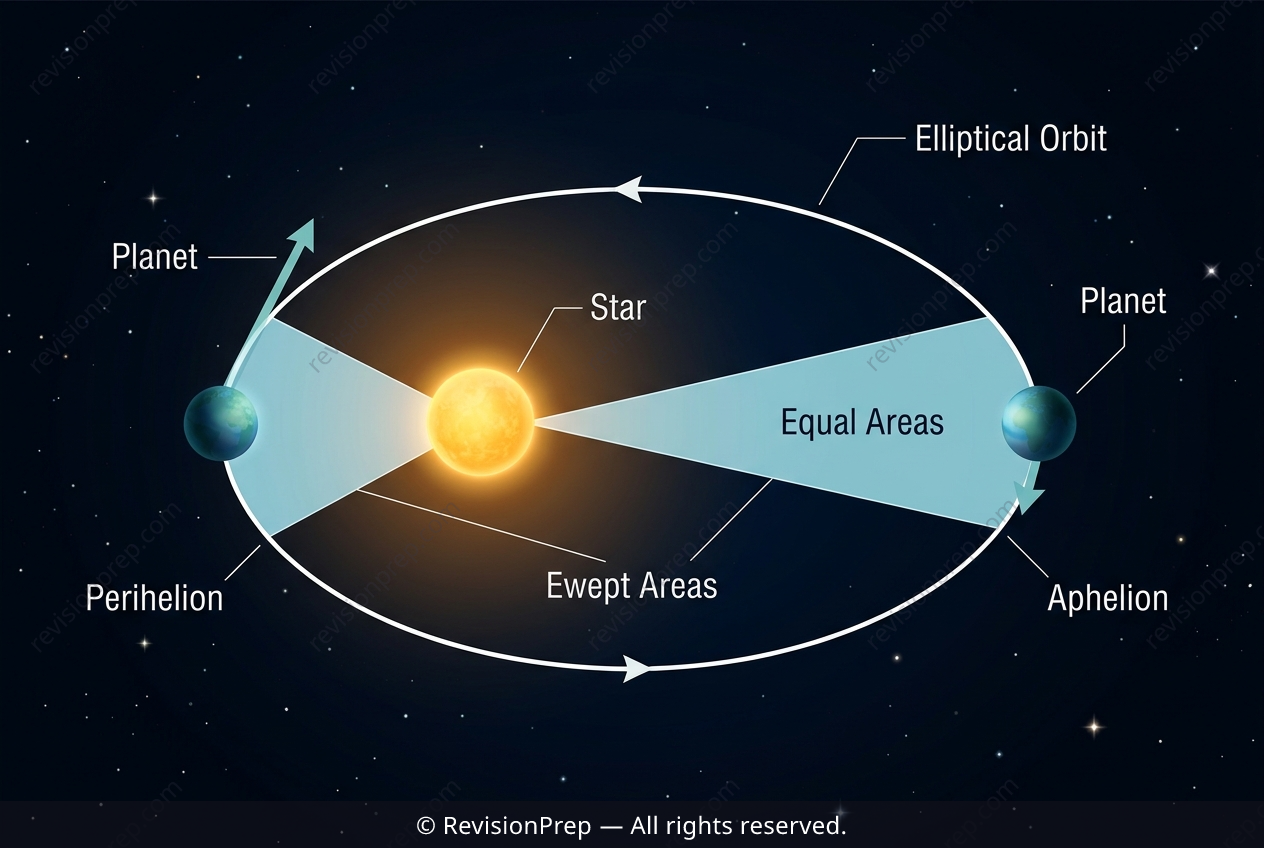 Elliptical Orbit

Planet

Star

Planet

Equal Areas

Perihelion

Ewept Areas

Aphelion

revisionprep.com

© RevisionPrep — All rights reserved.